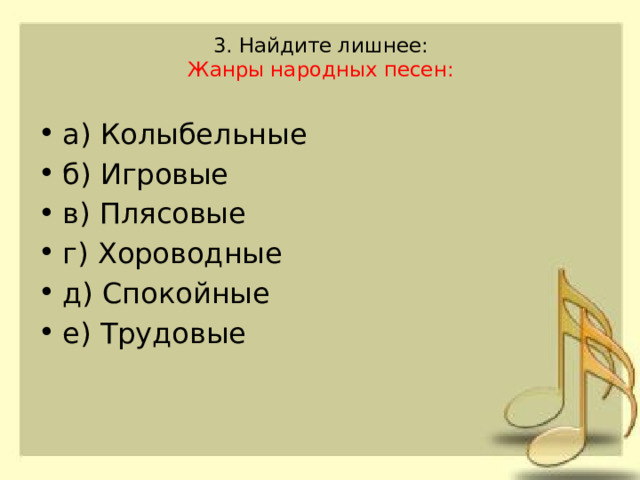 3. Найдите лишнее:
Жанры народных песен:

• а) Колыбельные
• б) Игровые
• в) Плясовые
• г) Хороводные
• д) Спокойные
• е) Трудовые